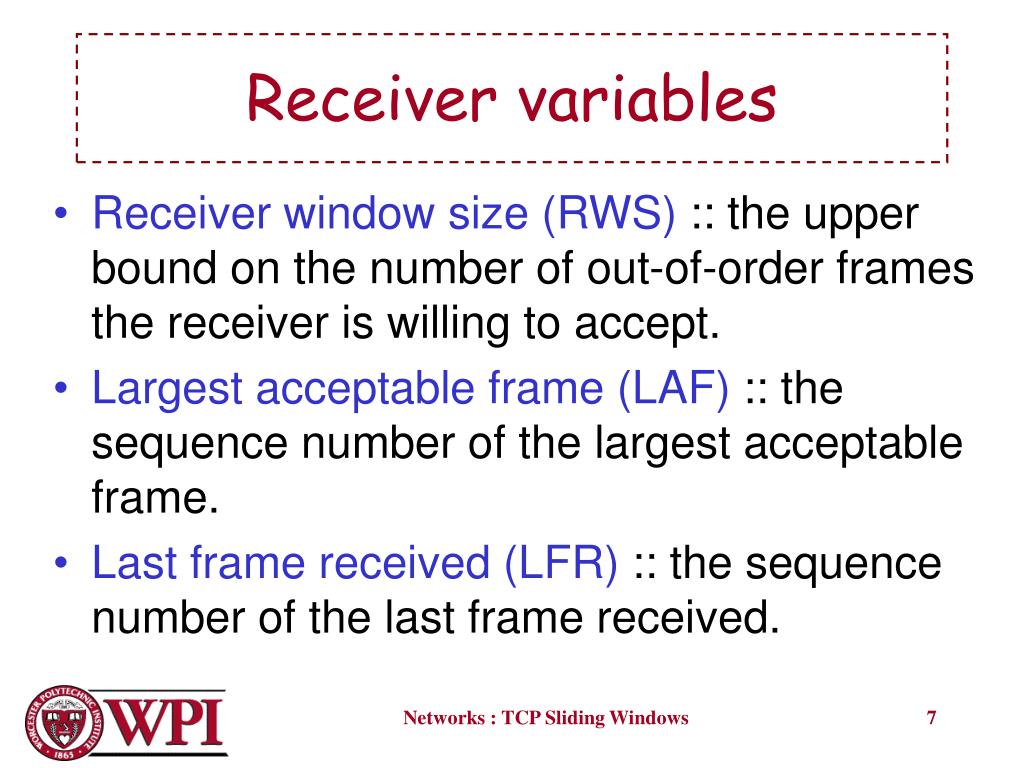 Receiver variables

• Receiver window size (RWS) :: the upper bound on the number of out-of-order frames the receiver is willing to accept.
• Largest acceptable frame (LAF) :: the sequence number of the largest acceptable frame.
• Last frame received (LFR) :: the sequence number of the last frame received.

WORCESTER POLYTECHNIC INSTITUTE 1865 WPI

Networks : TCP Sliding Windows

7